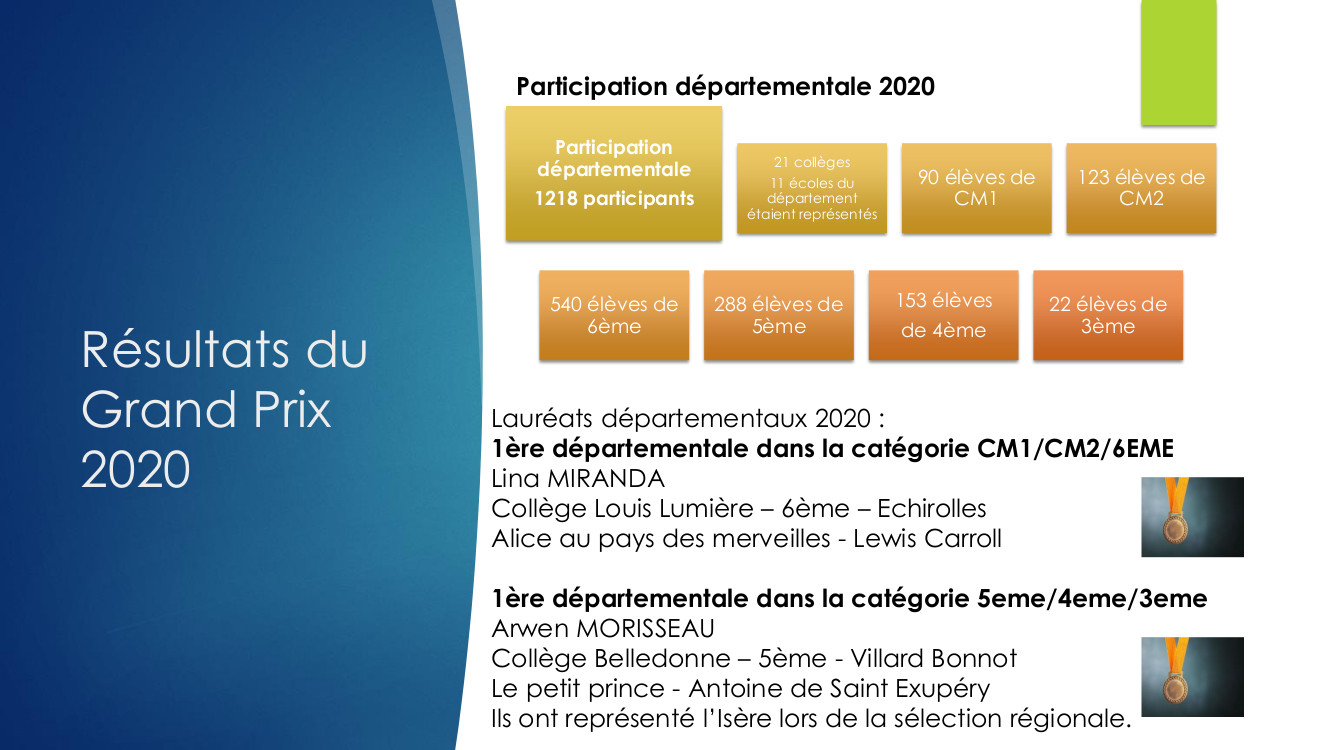 Résultats du Grand Prix 2020

Participation départementale 2020

Participation départementale
1218 participants

21 collèges
11 écoles du département étaient représentés

90 élèves de CM1

123 élèves de CM2

540 élèves de 6ème

288 élèves de 5ème

153 élèves de 4ème

22 élèves de 3ème

Lauréats départementaux 2020 :
1ère départementale dans la catégorie CM1/CM2/6EME
Lina MIRANDA
Collège Louis Lumière – 6ème – Echirolles
Alice au pays des merveilles - Lewis Carroll

1ère départementale dans la catégorie 5eme/4eme/3eme
Arwen MORISSEAU
Collège Belledonne – 5ème - Villard Bonnot
Le petit prince - Antoine de Saint Exupéry
Ils ont représenté l'Isère lors de la sélection régionale.